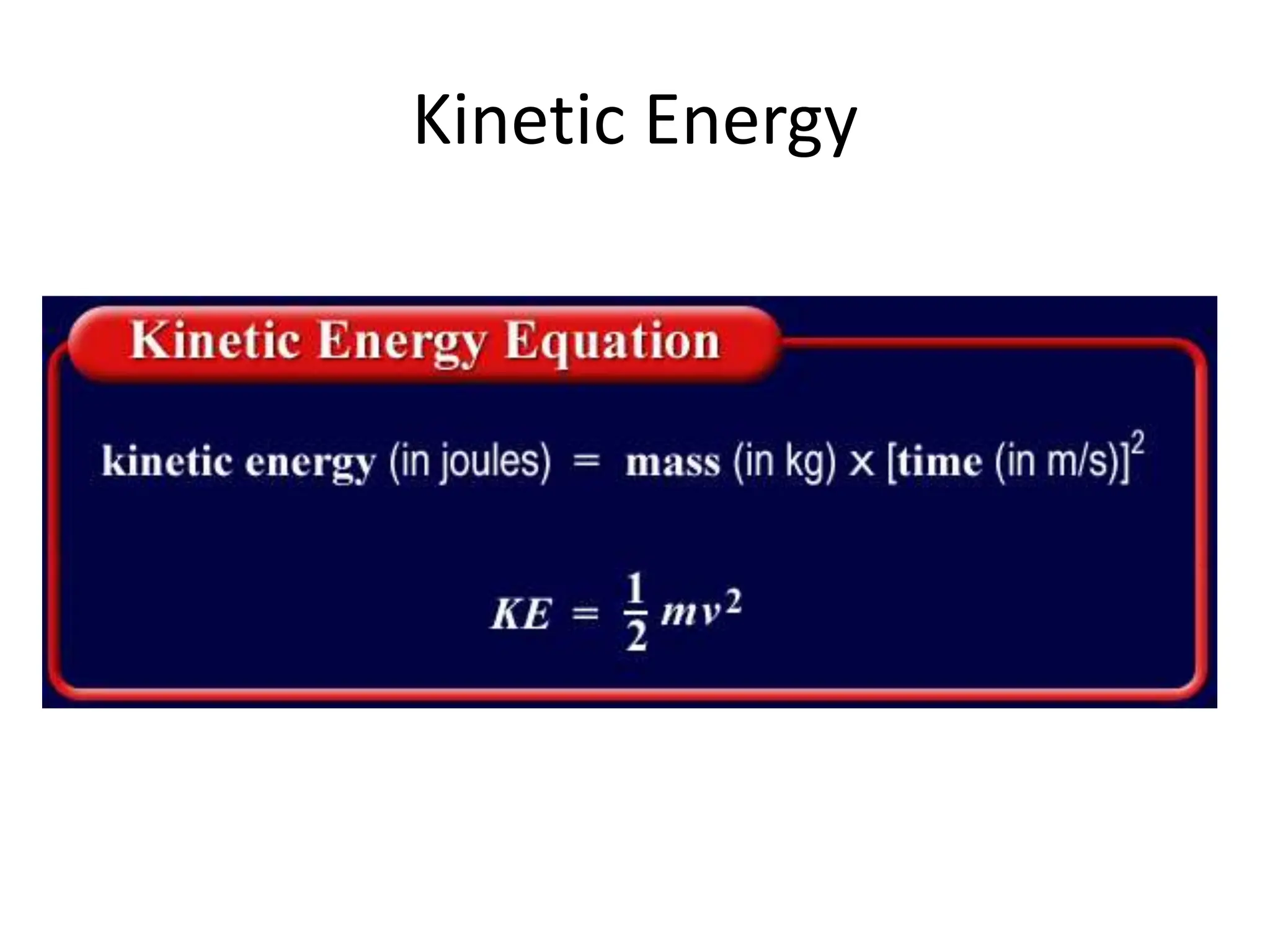 Kinetic Energy

Kinetic Energy Equation

kinetic energy (in joules) = mass (in kg) × [time (in m/s)]$^2$

$KE = \frac{1}{2}mv^2$